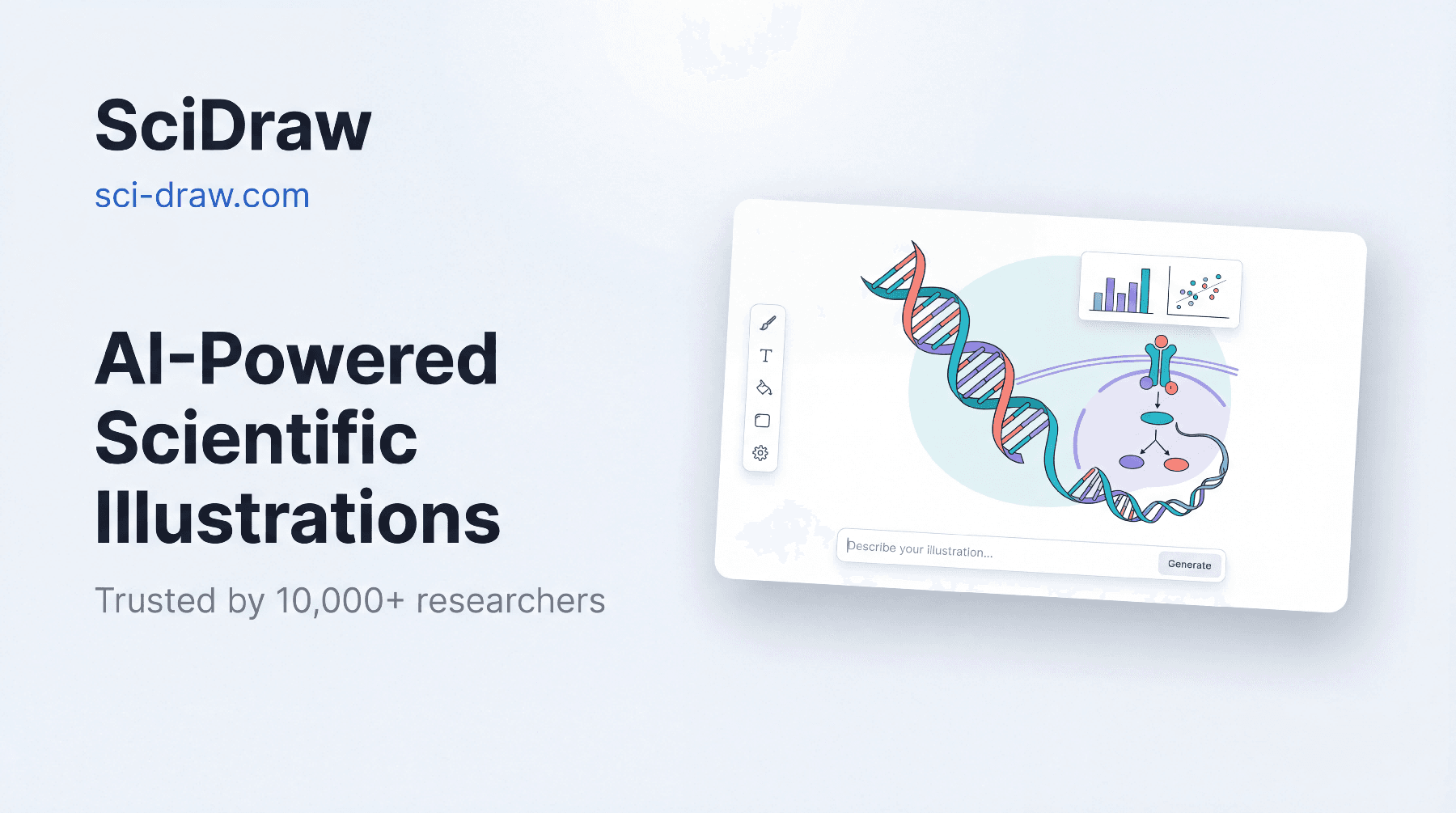 SciDraw
sci-draw.com

AI-Powered Scientific Illustrations

Trusted by 10,000+ researchers

T

Describe your illustration...

Generate